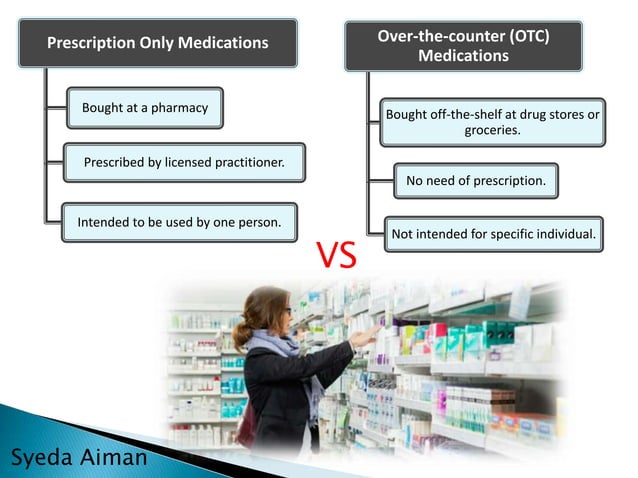 Prescription Only Medications

Bought at a pharmacy

Prescribed by licensed practitioner.

Intended to be used by one person.

Over-the-counter (OTC) Medications

Bought off-the-shelf at drug stores or groceries.

No need of prescription.

Not intended for specific individual.

VS

Syeda Aiman